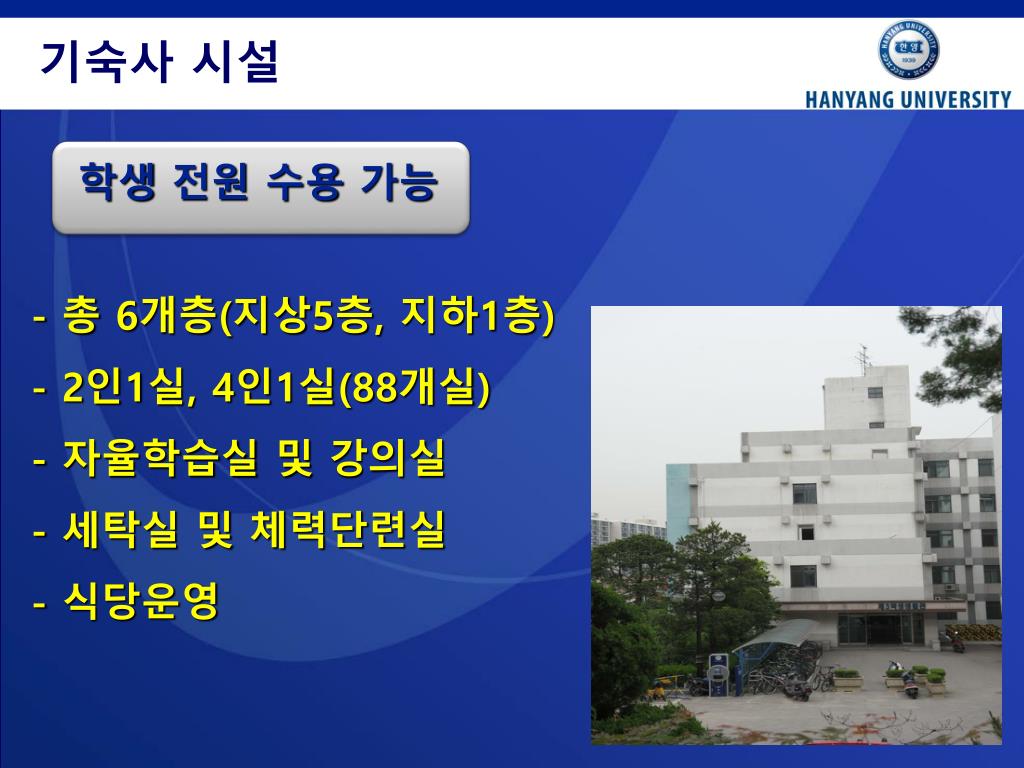 기숙사 시설

HANYANG UNIVERSITY

학생 전원 수용 가능

- 총 6개층(지상5층, 지하1층)
- 2인1실, 4인1실(88개실)
- 자율학습실 및 강의실
- 세탁실 및 체력단련실
- 식당운영